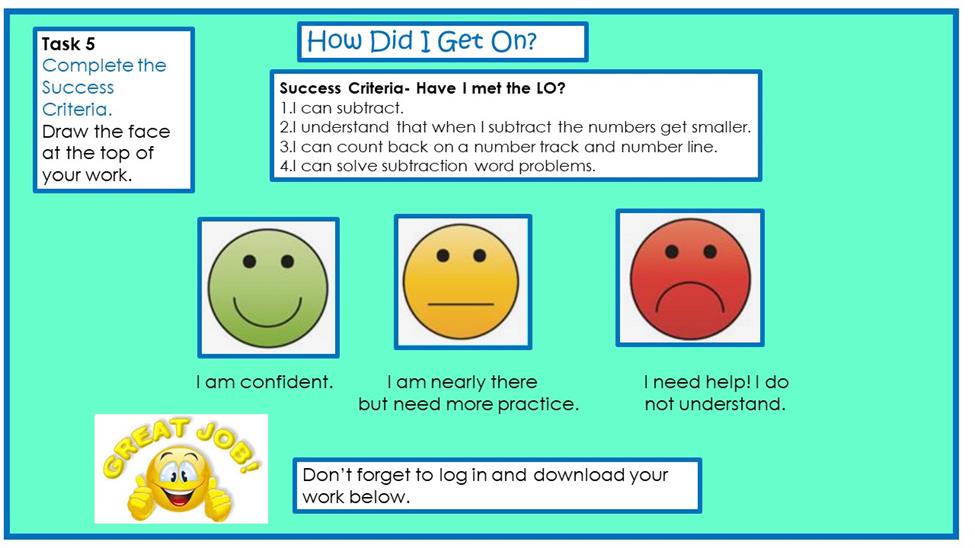 Task 5
Complete the Success Criteria.
Draw the face at the top of your work.

How Did I Get On?

Success Criteria- Have I met the LO?
1.I can subtract.
2.I understand that when I subtract the numbers get smaller.
3.I can count back on a number track and number line.
4.I can solve subtraction word problems.

I am confident.

I am nearly there but need more practice.

I need help! I do not understand.

GREAT JOB!

Don't forget to log in and download your work below.